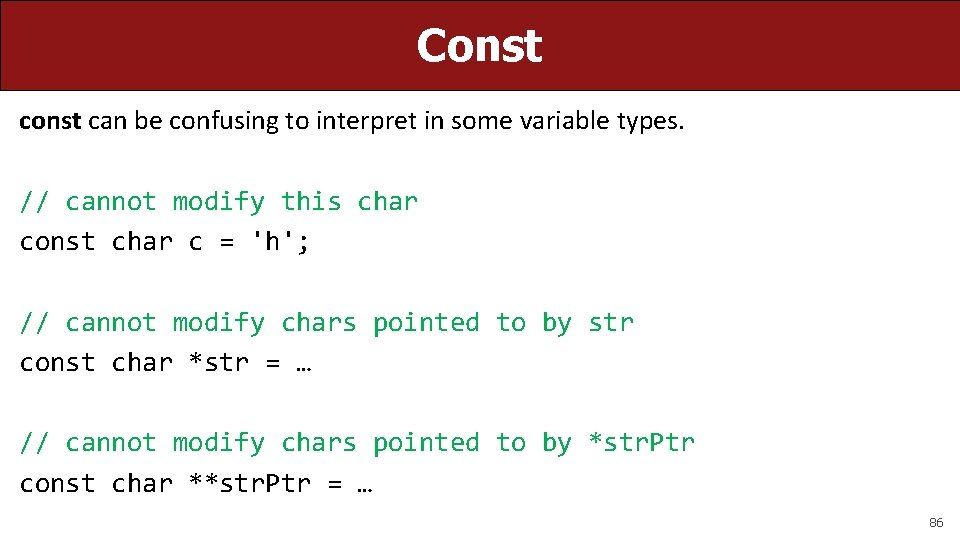 Const

const can be confusing to interpret in some variable types.

// cannot modify this char
const char c = 'h';

// cannot modify chars pointed to by str
const char *str = …

// cannot modify chars pointed to by *strPtr
const char **strPtr = …

86